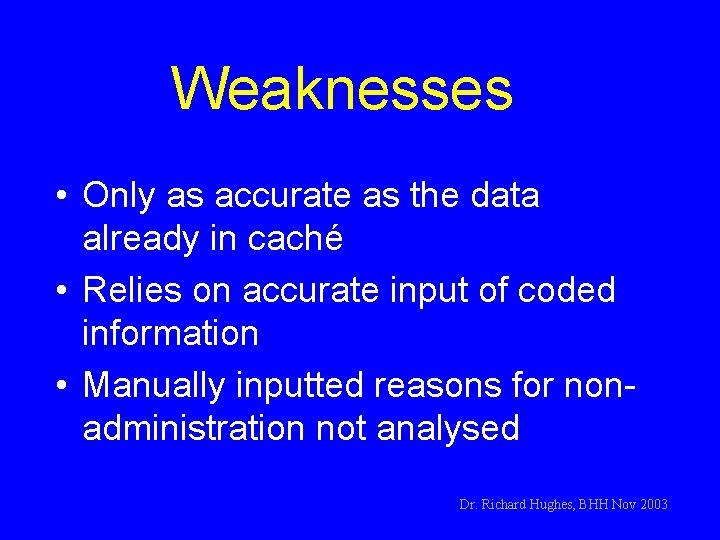 Weaknesses

• Only as accurate as the data already in caché

• Relies on accurate input of coded information

• Manually inputted reasons for non-administration not analysed

Dr. Richard Hughes, BHH Nov 2003